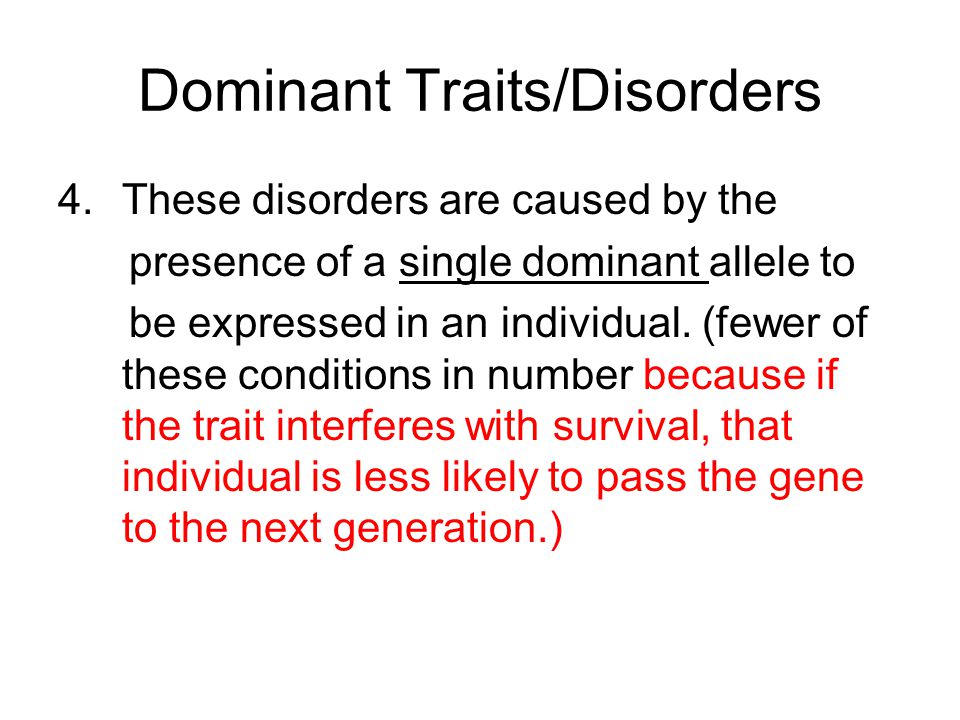 Dominant Traits/Disorders

4. These disorders are caused by the presence of a single dominant allele to be expressed in an individual. (fewer of these conditions in number because if the trait interferes with survival, that individual is less likely to pass the gene to the next generation.)